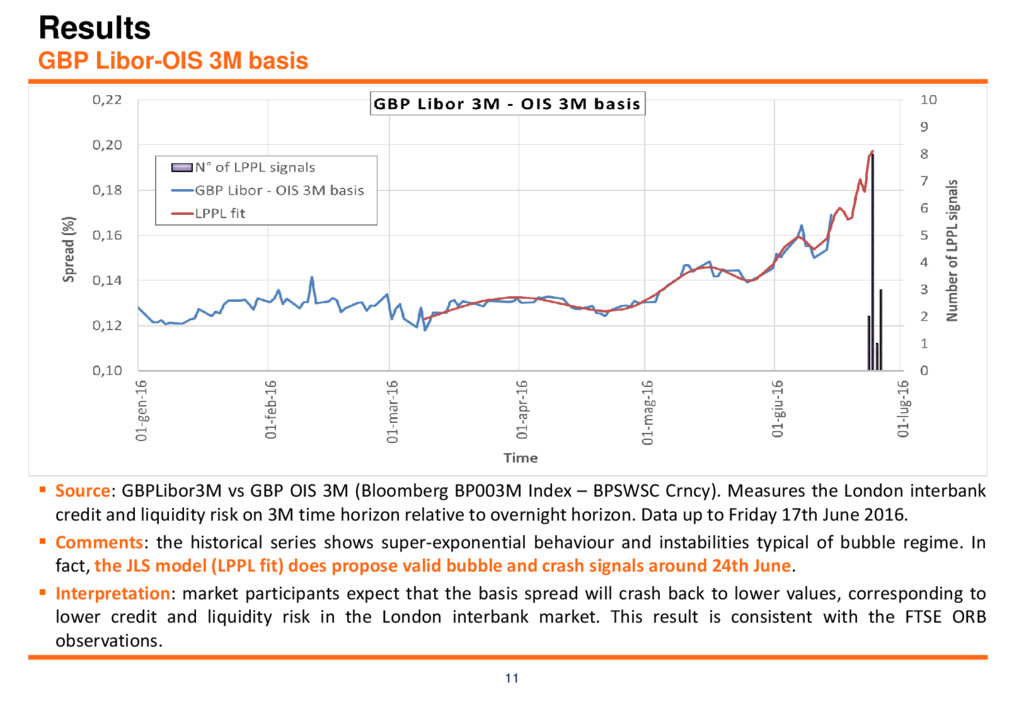 Results
GBP Libor-OIS 3M basis

GBP Libor 3M - OIS 3M basis

N° of LPPL signals
GBP Libor - OIS 3M basis
LPPL fit

Spread (%)

0,22
0,20
0,18
0,16
0,14
0,12
0,10

Number of LPPL signals

10
9
8
7
6
5
4
3
2
1
0

01-gen-16
01-feb-16
01-mar-16
01-apr-16
01-mag-16
01-giu-16
01-lug-16

Time

▪ Source: GBPLibor3M vs GBP OIS 3M (Bloomberg BP003M Index – BPSWSC Crncy). Measures the London interbank credit and liquidity risk on 3M time horizon relative to overnight horizon. Data up to Friday 17th June 2016.

▪ Comments: the historical series shows super-exponential behaviour and instabilities typical of bubble regime. In fact, the JLS model (LPPL fit) does propose valid bubble and crash signals around 24th June.

▪ Interpretation: market participants expect that the basis spread will crash back to lower values, corresponding to lower credit and liquidity risk in the London interbank market. This result is consistent with the FTSE ORB observations.

11